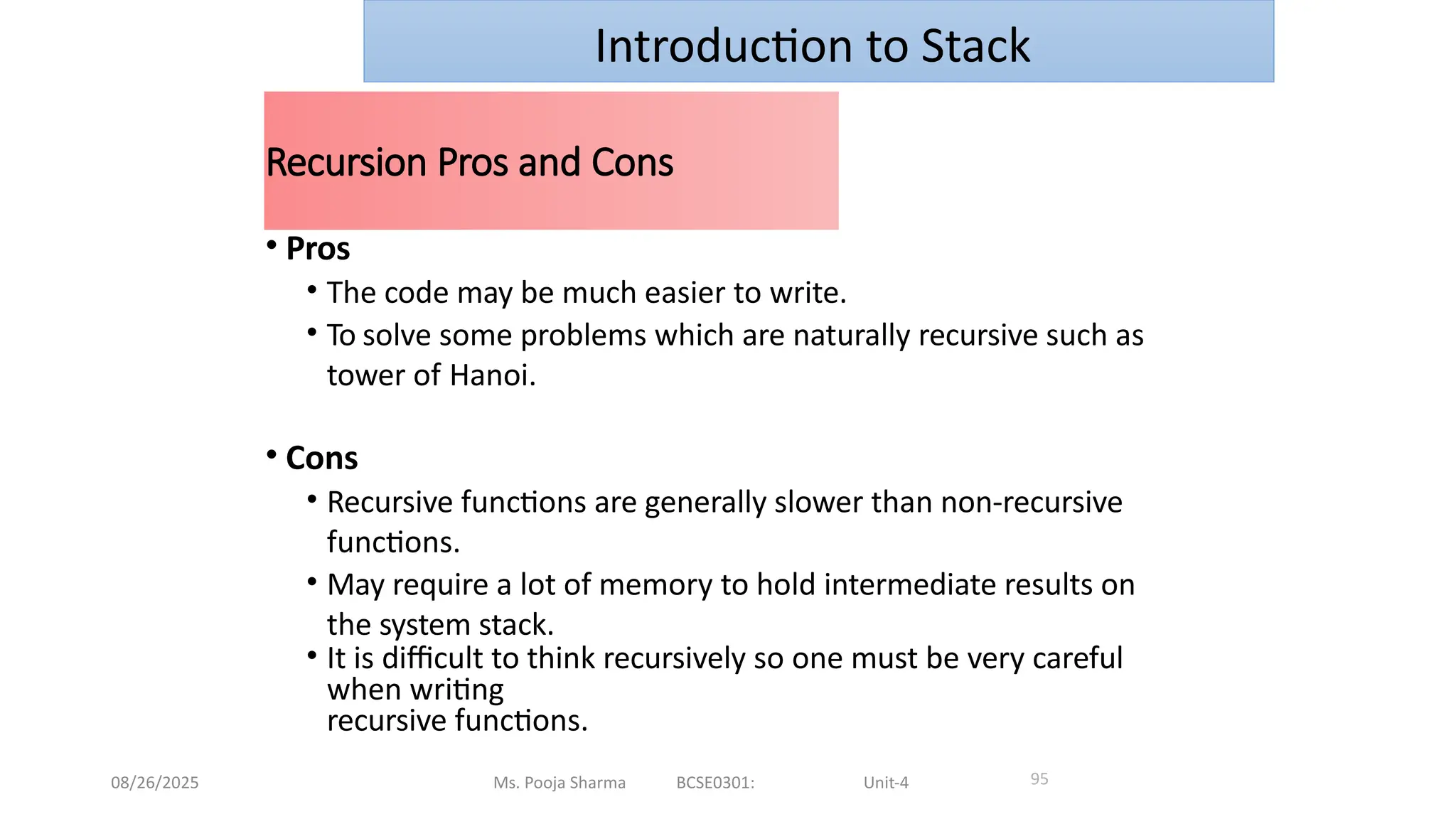 Introduction to Stack

Recursion Pros and Cons

• Pros
  • The code may be much easier to write.
  • To solve some problems which are naturally recursive such as tower of Hanoi.

• Cons
  • Recursive functions are generally slower than non-recursive functions.
  • May require a lot of memory to hold intermediate results on the system stack.
  • It is difficult to think recursively so one must be very careful when writing recursive functions.

08/26/2025 Ms. Pooja Sharma BCSE0301: Unit-4 95